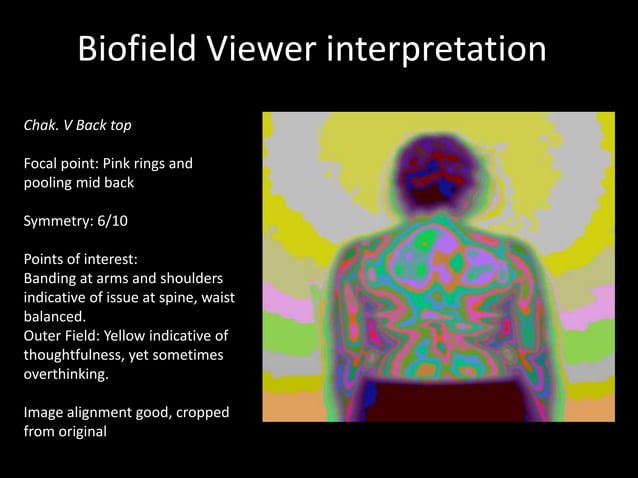 Biofield Viewer interpretation

Chak. V Back top

Focal point: Pink rings and pooling mid back

Symmetry: 6/10

Points of interest:
Banding at arms and shoulders indicative of issue at spine, waist balanced.
Outer Field: Yellow indicative of thoughtfulness, yet sometimes overthinking.

Image alignment good, cropped from original